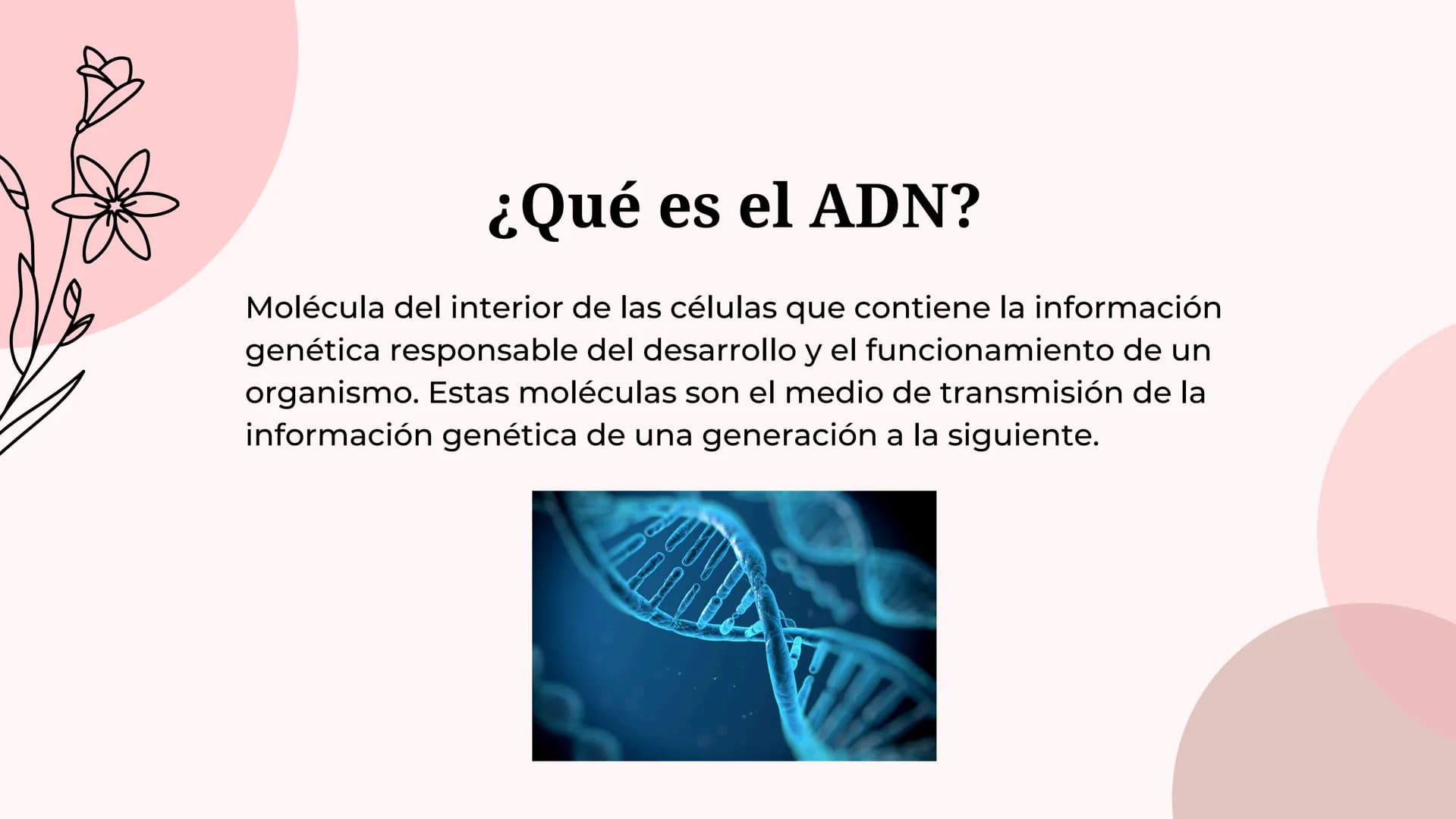 ¿Qué es el ADN?

Molécula del interior de las células que contiene la información genética responsable del desarrollo y el funcionamiento de un organismo. Estas moléculas son el medio de transmisión de la información genética de una generación a la siguiente.